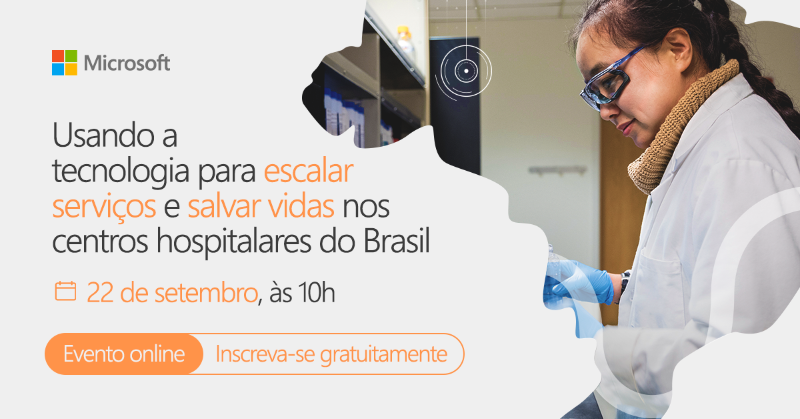 Microsoft

Usando a tecnologia para escalar serviços e salvar vidas nos centros hospitalares do Brasil

22 de setembro, às 10h

Evento online Inscreva-se gratuitamente